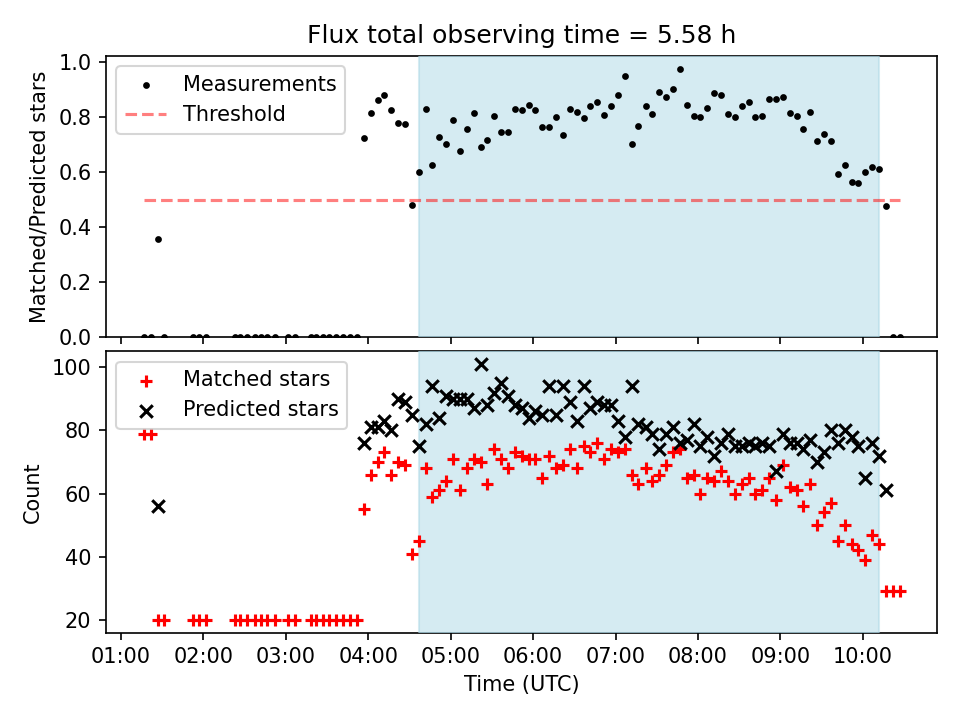 Flux total observing time = 5.58 h

Measurements
Threshold

Matched/Predicted stars

1.0
0.8
0.6
0.4
0.2
0.0

Matched stars
Predicted stars

Count

100
80
60
40
20

01:00 02:00 03:00 04:00 05:00 06:00 07:00 08:00 09:00 10:00

Time (UTC)